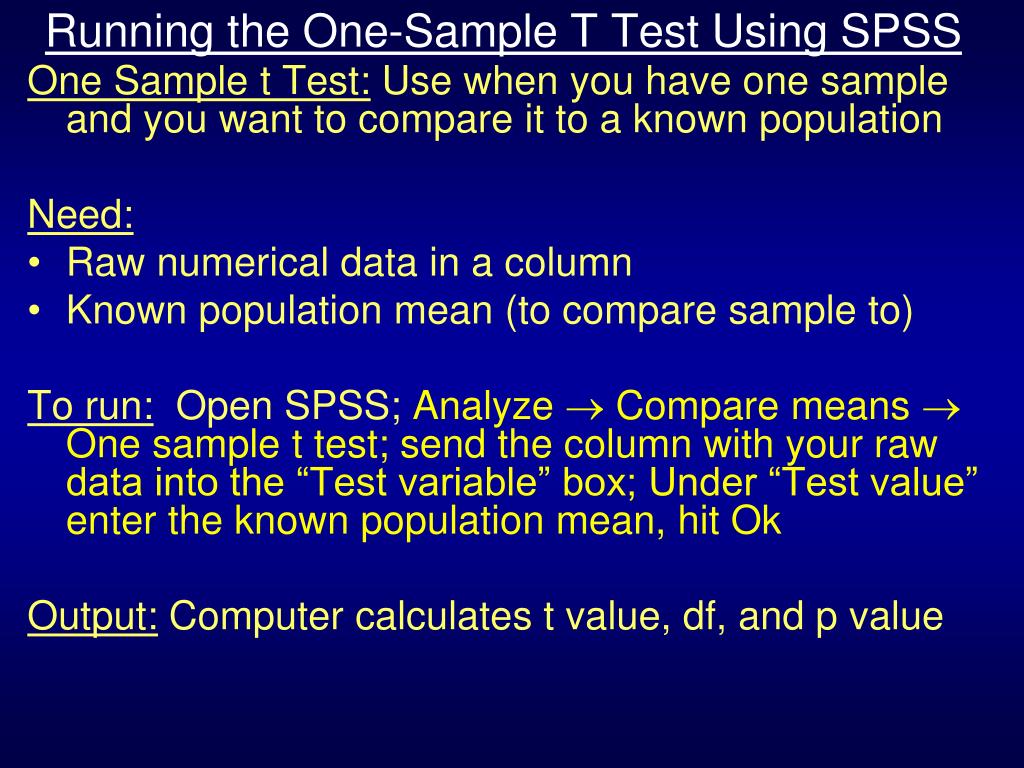 Running the One-Sample T Test Using SPSS

One Sample t Test: Use when you have one sample and you want to compare it to a known population

Need:
• Raw numerical data in a column
• Known population mean (to compare sample to)

To run: Open SPSS; Analyze → Compare means → One sample t test; send the column with your raw data into the “Test variable” box; Under “Test value” enter the known population mean, hit Ok

Output: Computer calculates t value, df, and p value